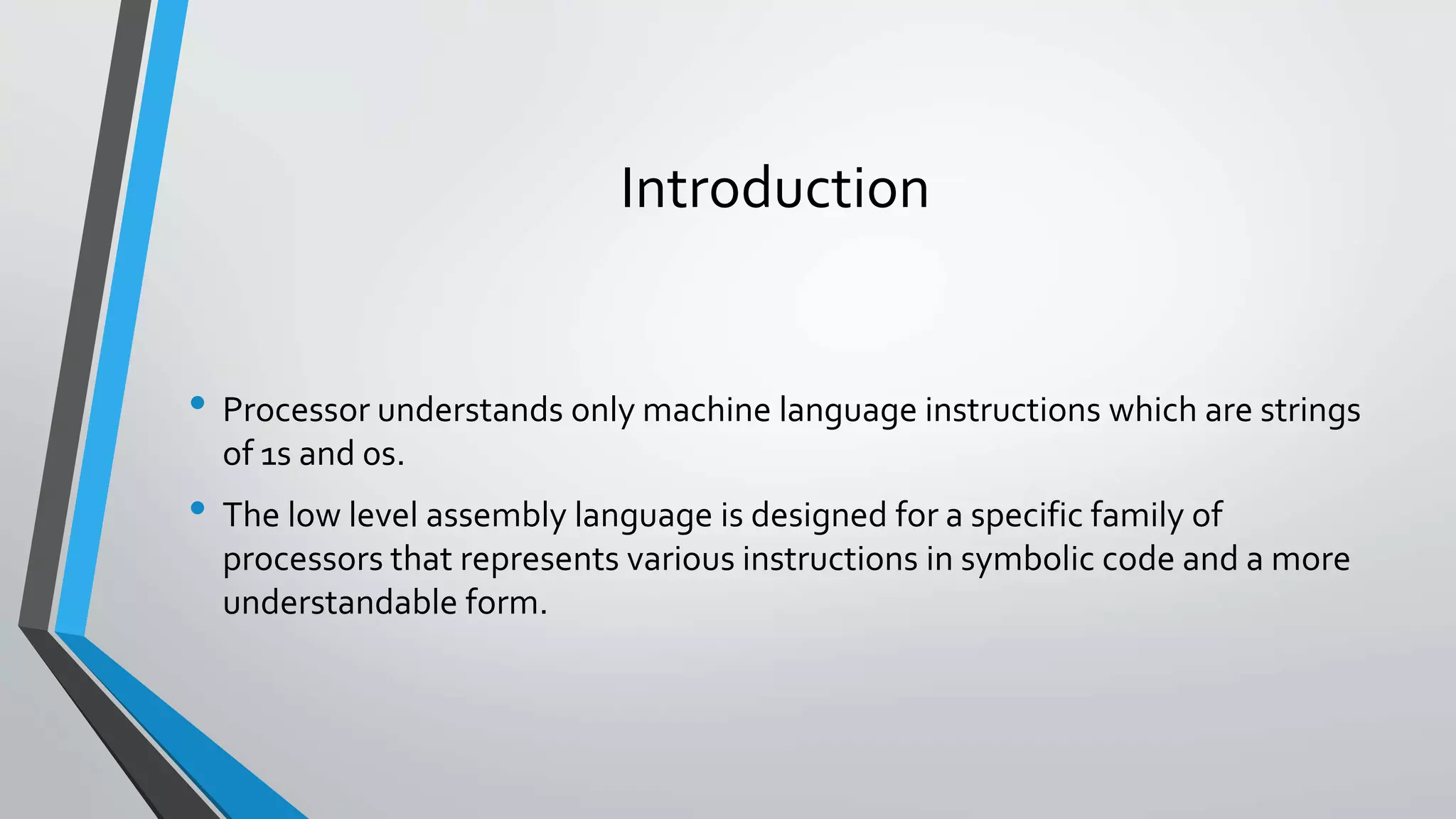 Introduction

• Processor understands only machine language instructions which are strings of 1s and 0s.

• The low level assembly language is designed for a specific family of processors that represents various instructions in symbolic code and a more understandable form.